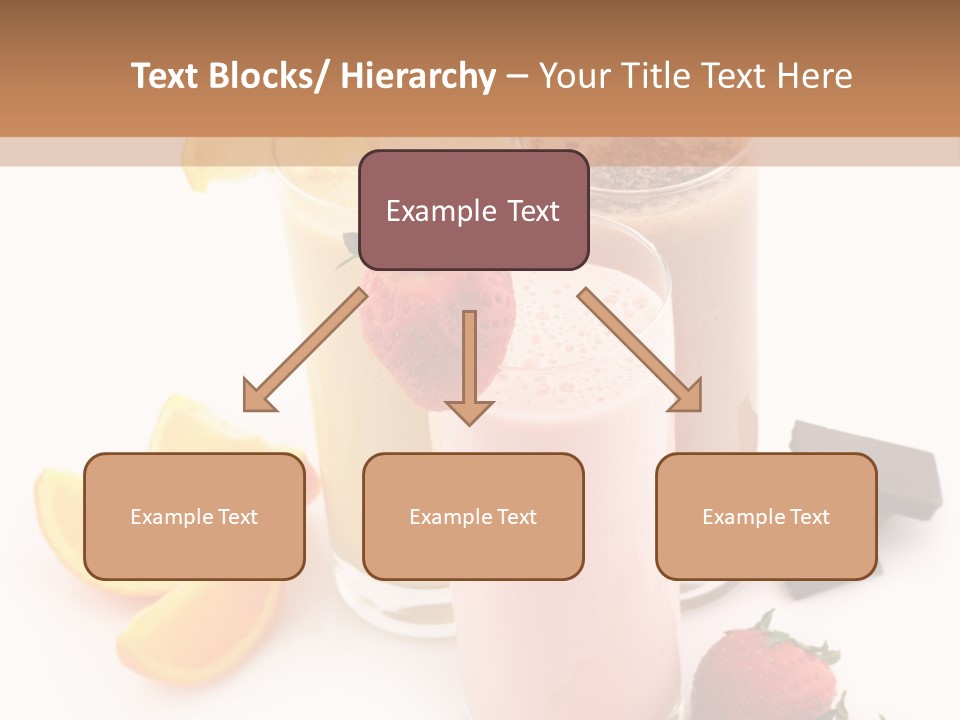 Text Blocks/ Hierarchy – Your Title Text Here

Example Text

Example Text

Example Text

Example Text